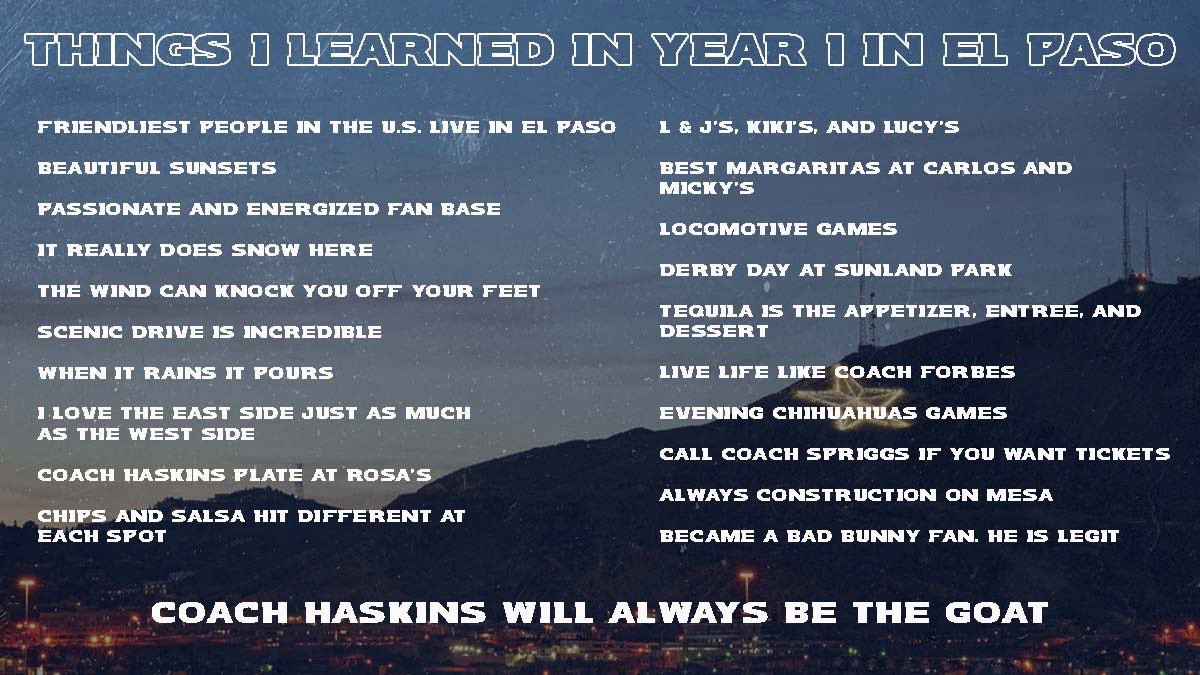 THINGS I LEARNED IN YEAR 1 IN EL PASO

FRIENDLIEST PEOPLE IN THE U.S. LIVE IN EL PASO

BEAUTIFUL SUNSETS

PASSIONATE AND ENERGIZED FAN BASE

IT REALLY DOES SNOW HERE

THE WIND CAN KNOCK YOU OFF YOUR FEET

SCENIC DRIVE IS INCREDIBLE

WHEN IT RAINS IT POURS

I LOVE THE EAST SIDE JUST AS MUCH AS THE WEST SIDE

COACH HASKINS PLATE AT ROSA'S

CHIPS AND SALSA HIT DIFFERENT AT EACH SPOT

L & J'S, KIKI'S, AND LUCY'S

BEST MARGARITAS AT CARLOS AND MICKY'S

LOCOMOTIVE GAMES

DERBY DAY AT SUNLAND PARK

TEQUILA IS THE APPETIZER, ENTREE, AND DESSERT

LIVE LIFE LIKE COACH FORBES

EVENING CHIHUAHUAS GAMES

CALL COACH SPRIGGS IF YOU WANT TICKETS

ALWAYS CONSTRUCTION ON MESA

BECAME A BAD BUNNY FAN. HE IS LEGIT

COACH HASKINS WILL ALWAYS BE THE GOAT